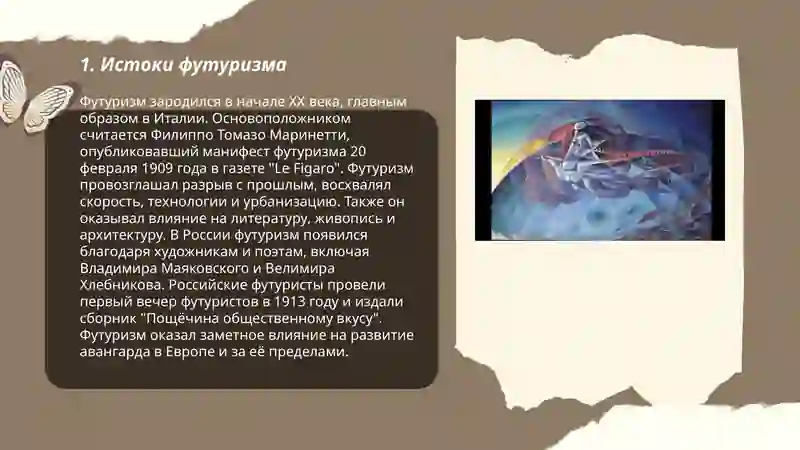 1. Истоки футуризма

Футуризм зародился в начале XX века, главным образом в Италии. Основоположником считается Филиппо Томазо Маринетти, опубликовавший манифест футуризма 20 февраля 1909 года в газете "Le Figaro". Футуризм провозглашал разрыв с прошлым, восхвалял скорость, технологии и урбанизацию. Также он оказывал влияние на литературу, живопись и архитектуру. В России футуризм появился благодаря художникам и поэтам, включая Владимира Маяковского и Велимира Хлебникова. Российские футуристы провели первый вечер футуристов в 1913 году и издали сборник "Пощёчина общественному вкусу". Футуризм оказал заметное влияние на развитие авангарда в Европе и за её пределами.